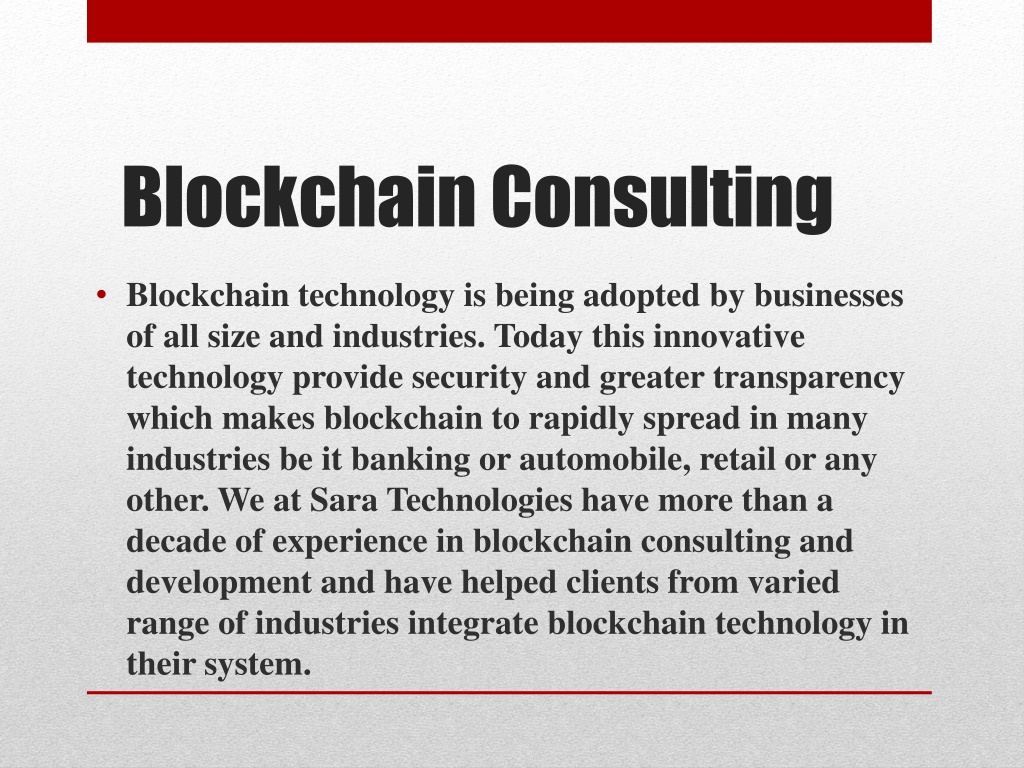 Blockchain Consulting

• Blockchain technology is being adopted by businesses of all size and industries. Today this innovative technology provide security and greater transparency which makes blockchain to rapidly spread in many industries be it banking or automobile, retail or any other. We at Sara Technologies have more than a decade of experience in blockchain consulting and development and have helped clients from varied range of industries integrate blockchain technology in their system.